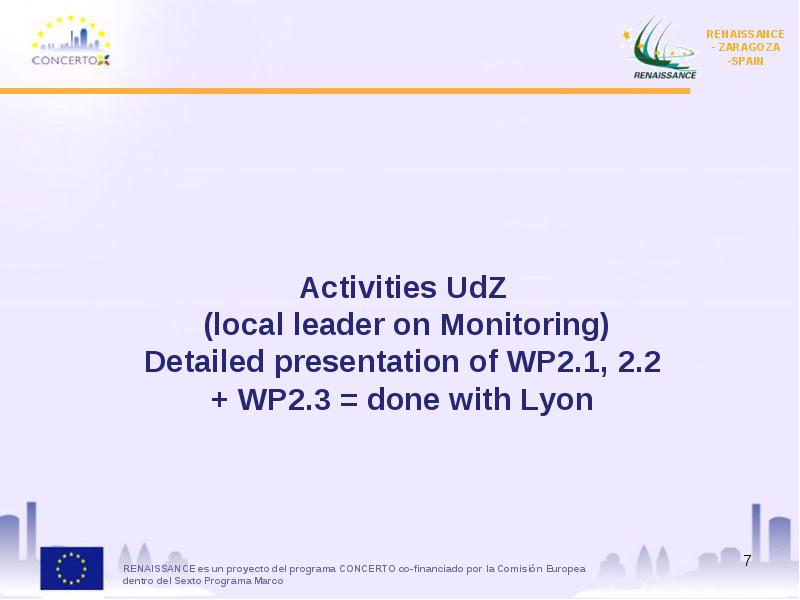 CONCERTO

RENAISSANCE

RENAISSANCE - ZARAGOZA -SPAIN

Activities UdZ
(local leader on Monitoring)
Detailed presentation of WP2.1, 2.2
+ WP2.3 = done with Lyon

RENAISSANCE es un proyecto del programa CONCERTO co-financiado por la Comisión Europea dentro del Sexto Programa Marco

7